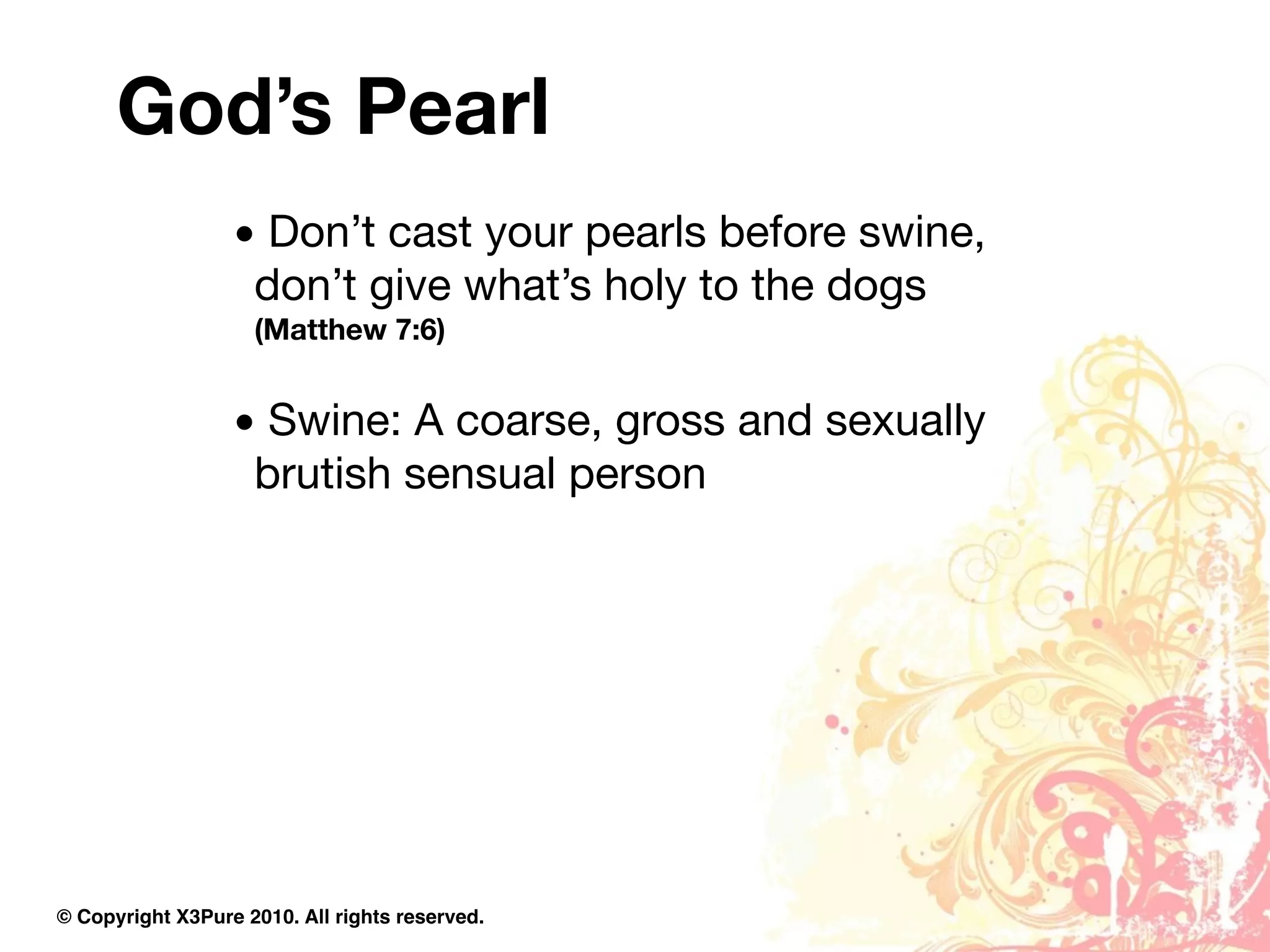 God’s Pearl

• Don’t cast your pearls before swine, don’t give what’s holy to the dogs (Matthew 7:6)

• Swine: A coarse, gross and sexually brutish sensual person

© Copyright X3Pure 2010. All rights reserved.